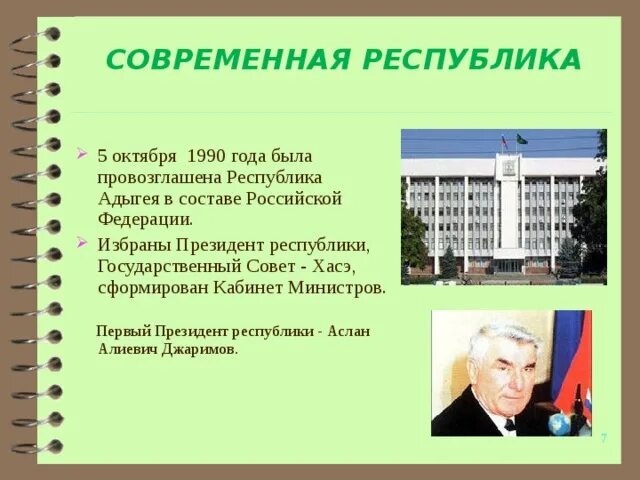 СОВРЕМЕННАЯ РЕСПУБЛИКА

5 октября 1990 года была провозглашена Республика Адыгея в составе Российской Федерации.

Избраны Президент республики, Государственный Совет - Хасэ, сформирован Кабинет Министров.

Первый Президент республики - Аслан Алиевич Джаримов.

7